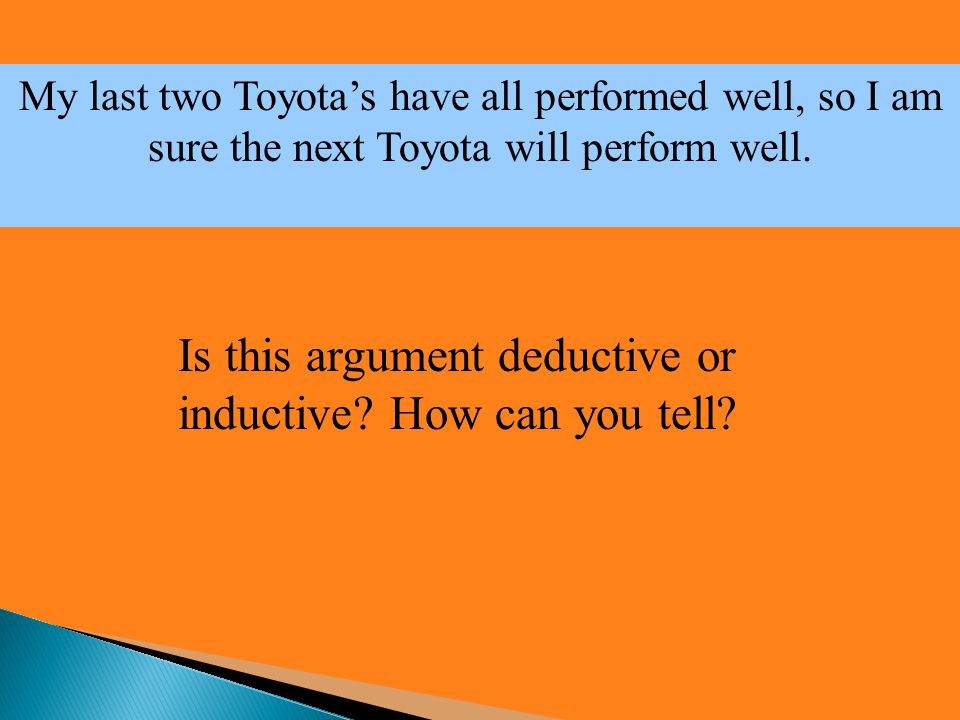 My last two Toyota’s have all performed well, so I am sure the next Toyota will perform well.

Is this argument deductive or inductive? How can you tell?